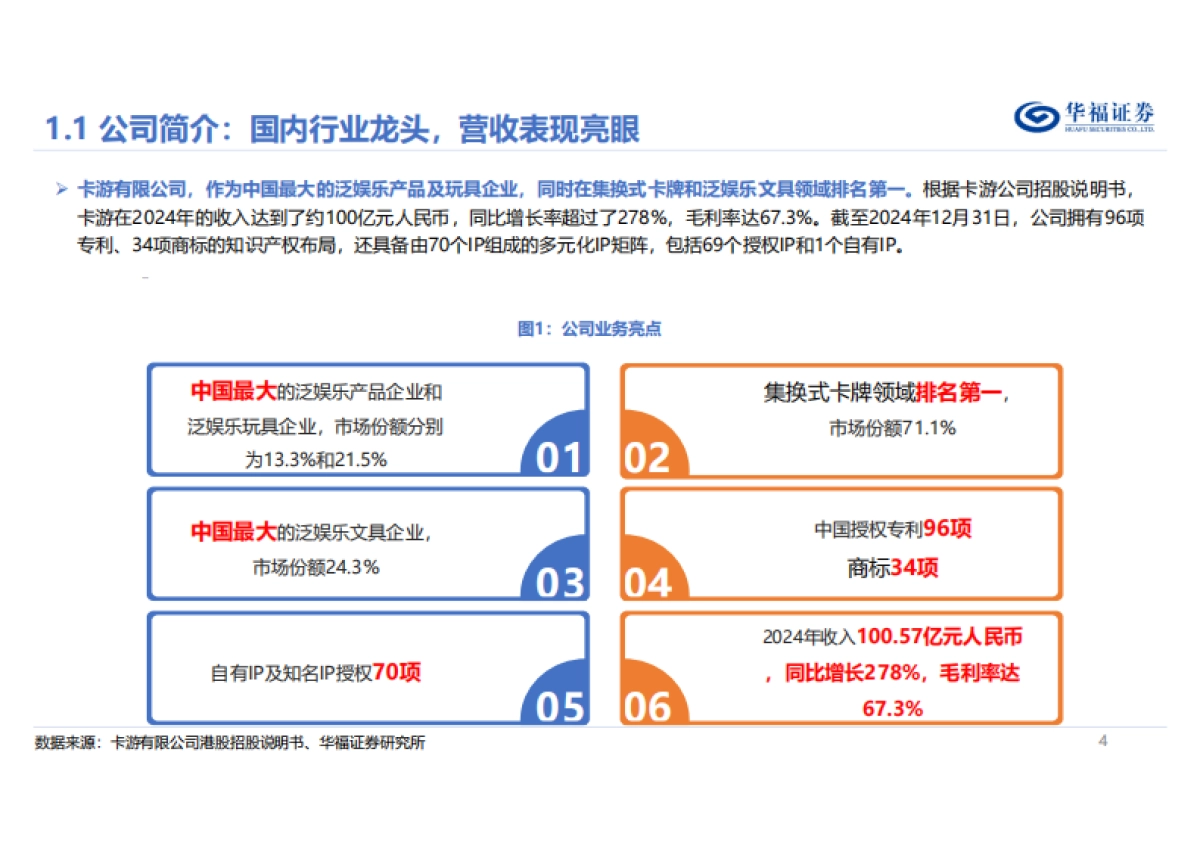 1.1 公司简介：国内行业龙头，营收表现亮眼

华福证券
HUAFU SECURITIES CO.,LTD.

➢ 卡游有限公司，作为中国最大的泛娱乐产品及玩具企业，同时在集换式卡牌和泛娱乐文具领域排名第一。根据卡游公司招股说明书，卡游在2024年的收入达到了约100亿元人民币，同比增长率超过了278%，毛利率达67.3%。截至2024年12月31日，公司拥有96项专利、34项商标的知识产权布局，还具备由70个IP组成的多元化IP矩阵，包括69个授权IP和1个自有IP。

图1：公司业务亮点

中国最大的泛娱乐产品企业和泛娱乐玩具企业，市场份额分别为13.3%和21.5%

01

02

集换式卡牌领域排名第一，市场份额71.1%

中国最大的泛娱乐文具企业，市场份额24.3%

03

04

中国授权专利96项
商标34项

自有IP及知名IP授权70项

05

06

2024年收入100.57亿元人民币，同比增长278%，毛利率达67.3%

数据来源：卡游有限公司港股招股说明书、华福证券研究所

4